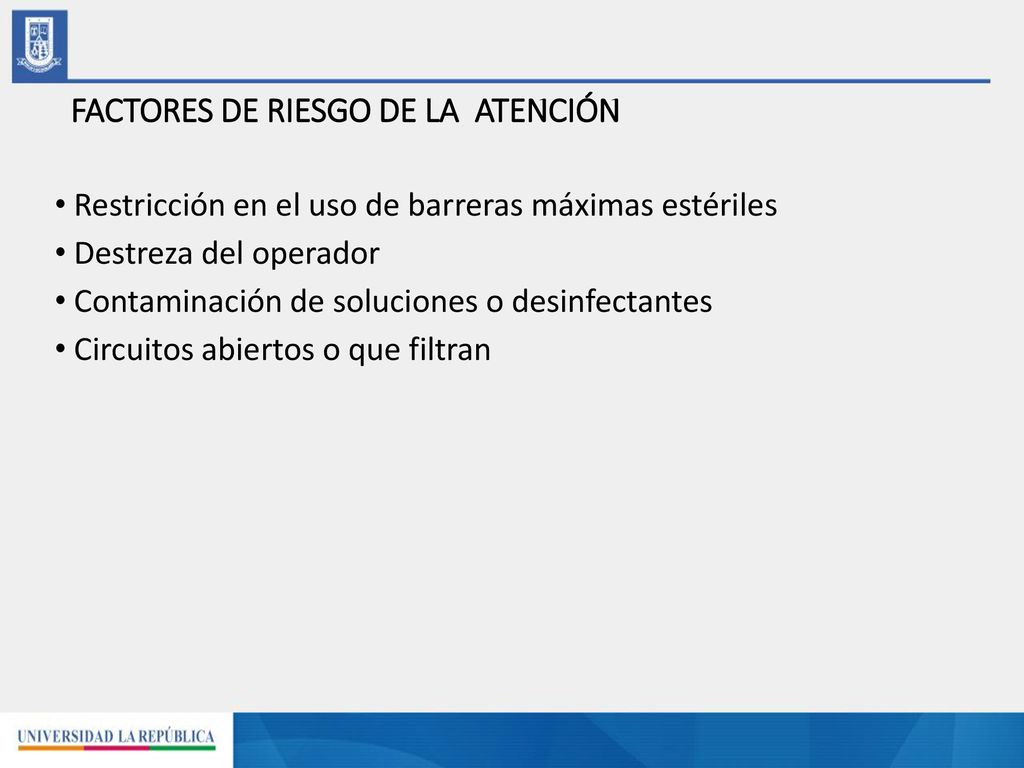 FACTORES DE RIESGO DE LA ATENCIÓN

• Restricción en el uso de barreras máximas estériles
• Destreza del operador
• Contaminación de soluciones o desinfectantes
• Circuitos abiertos o que filtran

UNIVERSIDAD LA REPÚBLICA